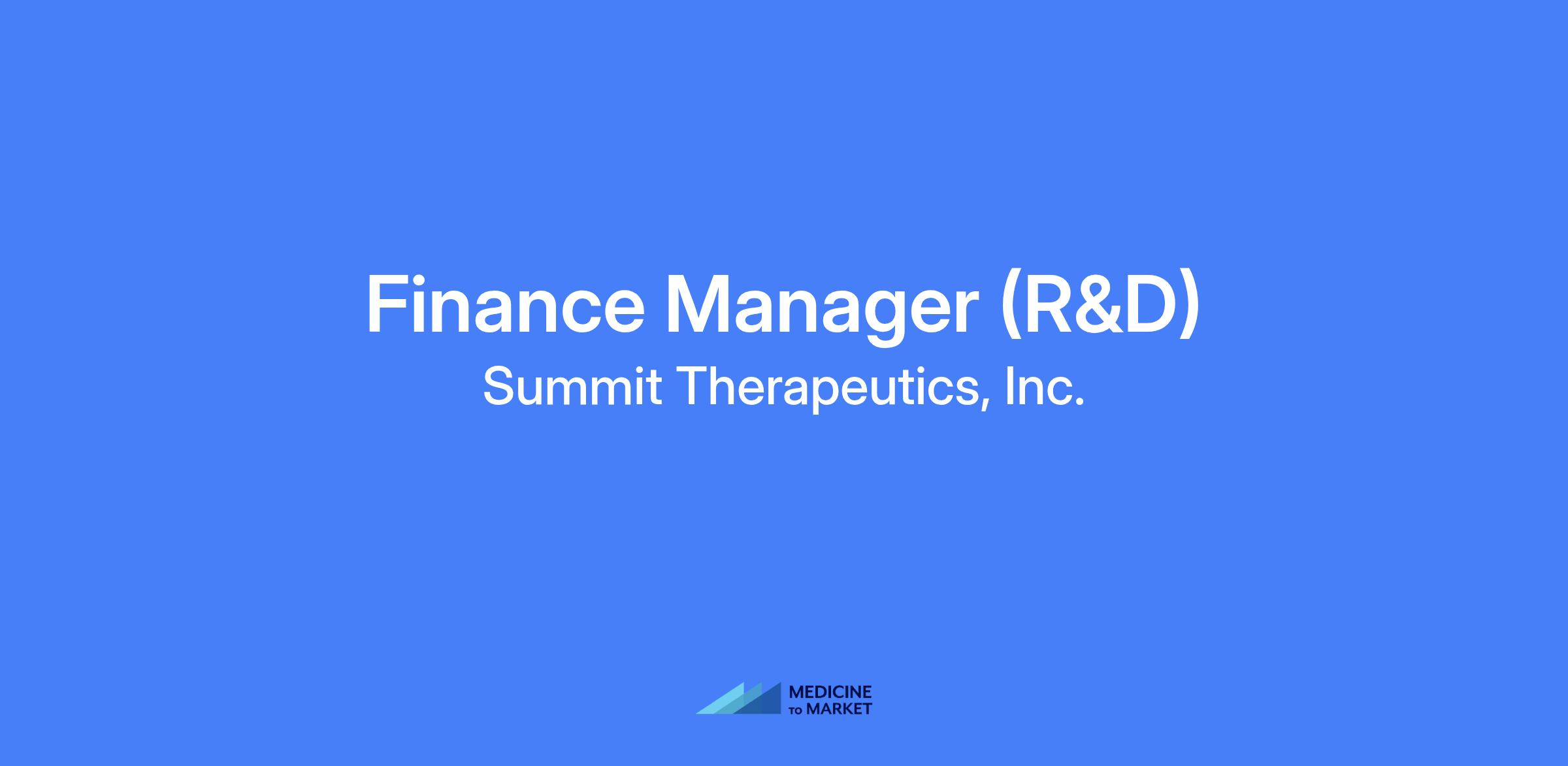 Finance Manager (R&D)
Summit Therapeutics, Inc.

MEDICINE
TO MARKET